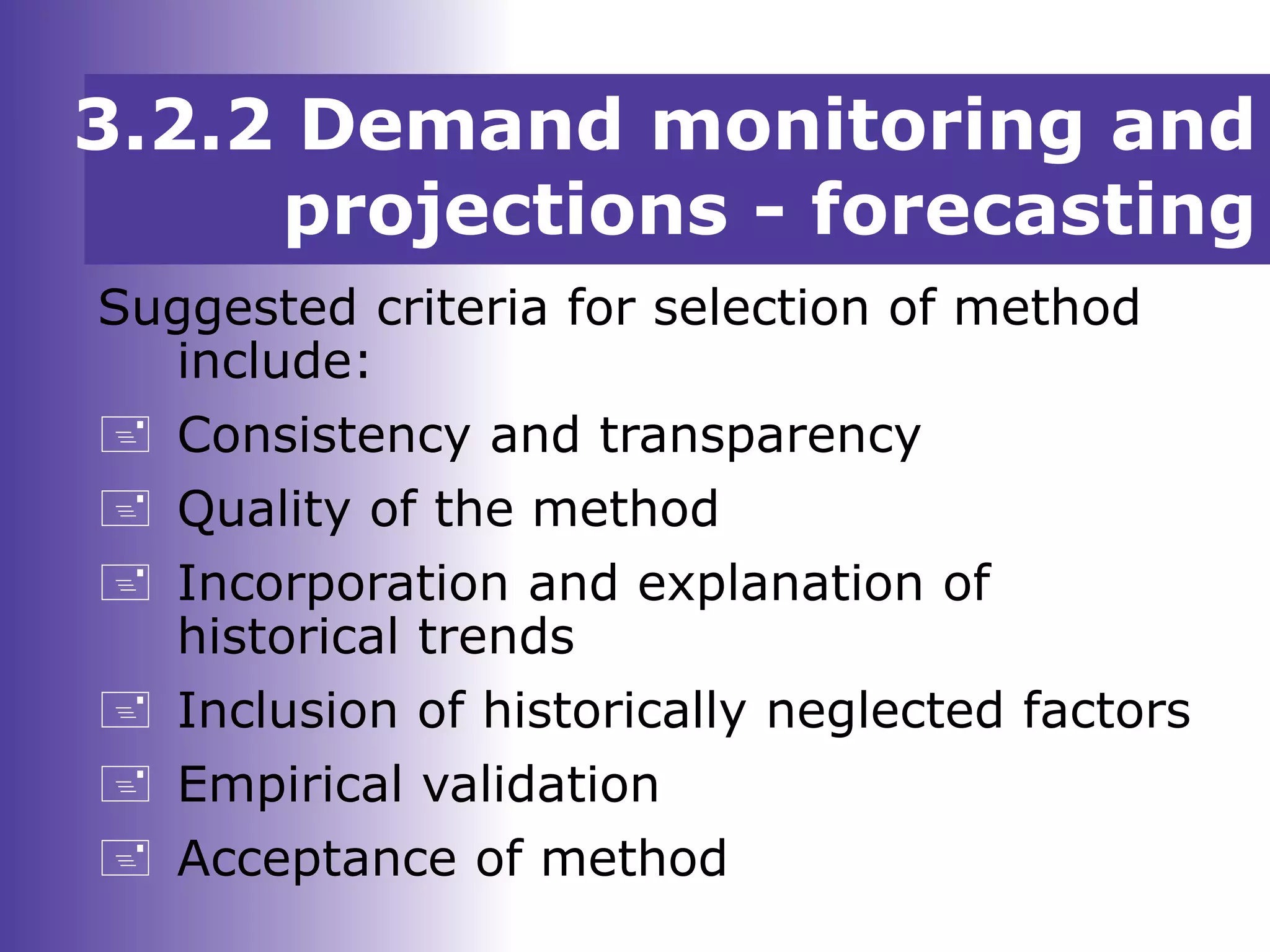 3.2.2 Demand monitoring and projections - forecasting

Suggested criteria for selection of method include:

Consistency and transparency

Quality of the method

Incorporation and explanation of historical trends

Inclusion of historically neglected factors

Empirical validation

Acceptance of method